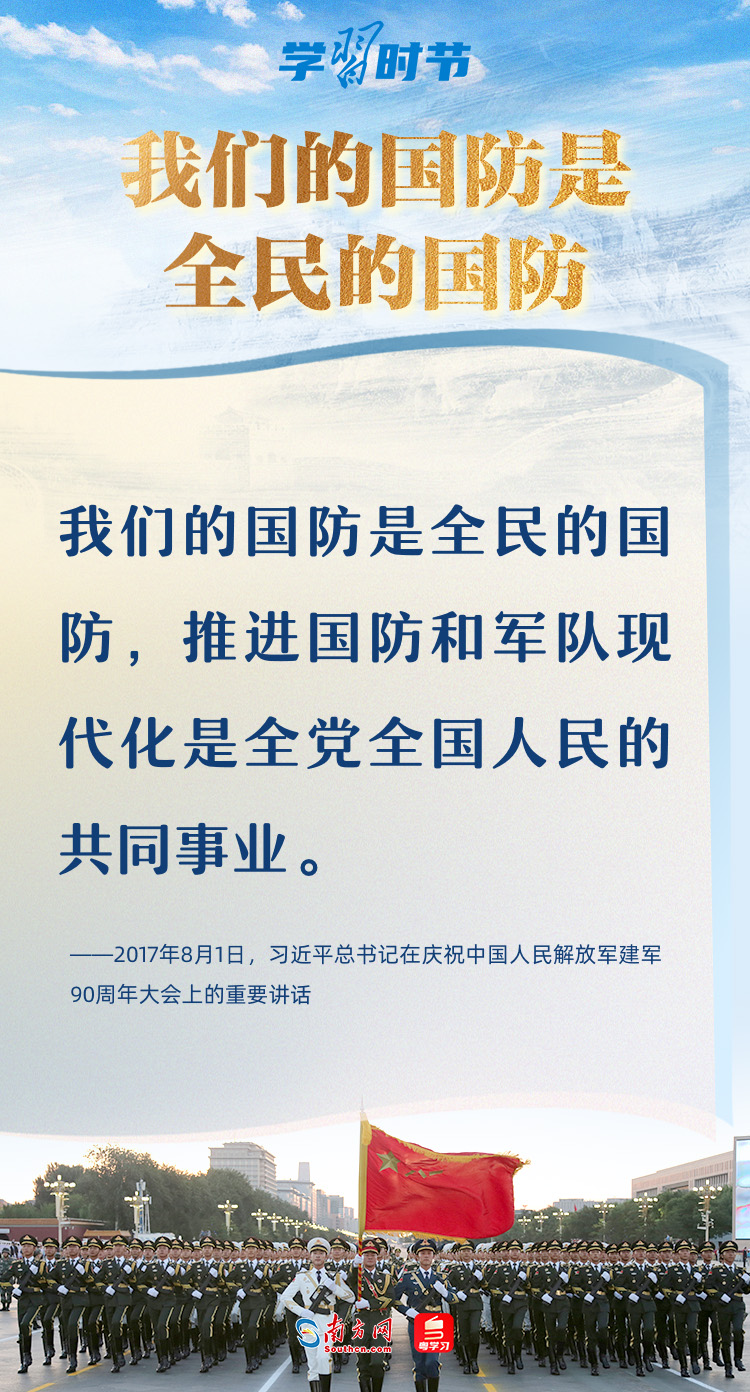 学习时节

我们的国防是全民的国防

我们的国防是全民的国防，推进国防和军队现代化是全党全国人民的共同事业。

——2017年8月1日，习近平总书记在庆祝中国人民解放军建军90周年大会上的重要讲话

南方网
Southcn.com
粤学习